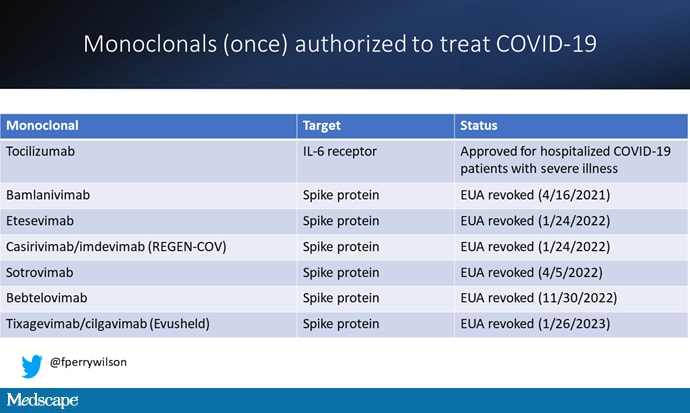 Monoclonals (once) authorized to treat COVID-19

| Monoclonal | Target | Status |
|---|---|---|
| Tocilizumab | IL-6 receptor | Approved for hospitalized COVID-19 patients with severe illness |
| Bamlanivimab | Spike protein | EUA revoked (4/16/2021) |
| Etesevimab | Spike protein | EUA revoked (1/24/2022) |
| Casirivimab/imdevimab (REGEN-COV) | Spike protein | EUA revoked (1/24/2022) |
| Sotrovimab | Spike protein | EUA revoked (4/5/2022) |
| Bebtelovimab | Spike protein | EUA revoked (11/30/2022) |
| Tixagevimab/cilgavimab (Evusheld) | Spike protein | EUA revoked (1/26/2023) |

@fperrywilson

Medscape